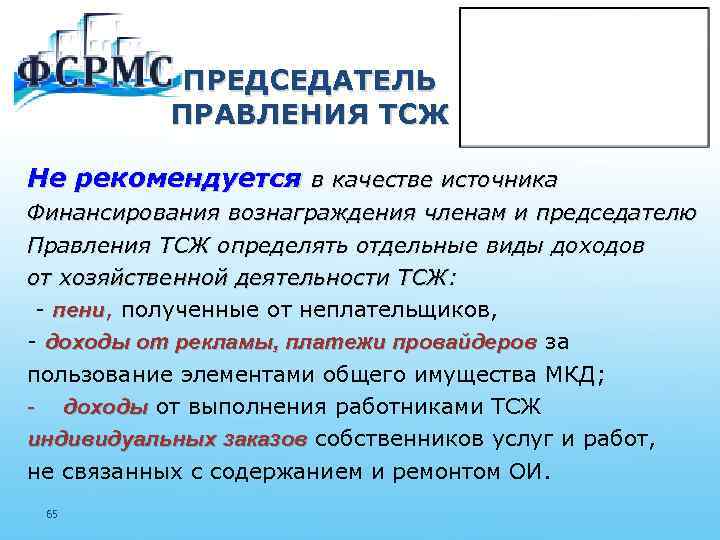 ФСРМС

ПРЕДСЕДАТЕЛЬ ПРАВЛЕНИЯ ТСЖ

Не рекомендуется в качестве источника Финансирования вознаграждения членам и председателю Правления ТСЖ определять отдельные виды доходов от хозяйственной деятельности ТСЖ:

- пени, полученные от неплательщиков,
- доходы от рекламы, платежи провайдеров за пользование элементами общего имущества МКД;
- доходы от выполнения работниками ТСЖ индивидуальных заказов собственников услуг и работ, не связанных с содержанием и ремонтом ОИ.

65